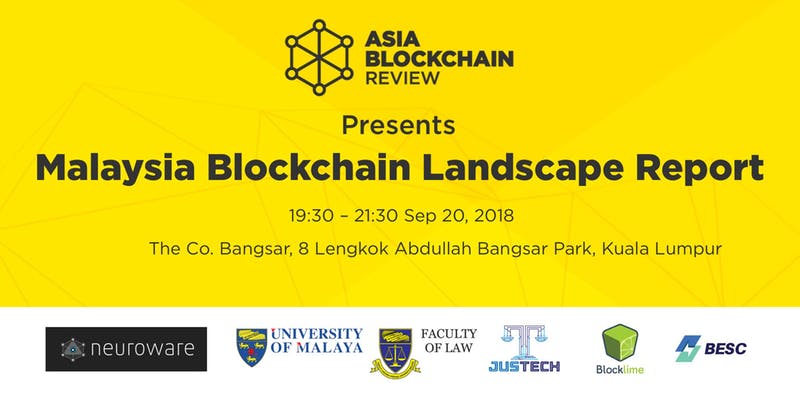 ASIA BLOCKCHAIN REVIEW

Presents

Malaysia Blockchain Landscape Report

19:30 – 21:30 Sep 20, 2018

The Co. Bangsar, 8 Lengkok Abdullah Bangsar Park, Kuala Lumpur

neuroware

UNIVERSITY OF MALAYA

FACULTY OF LAW

JUSTECH

Blocklime

BESC